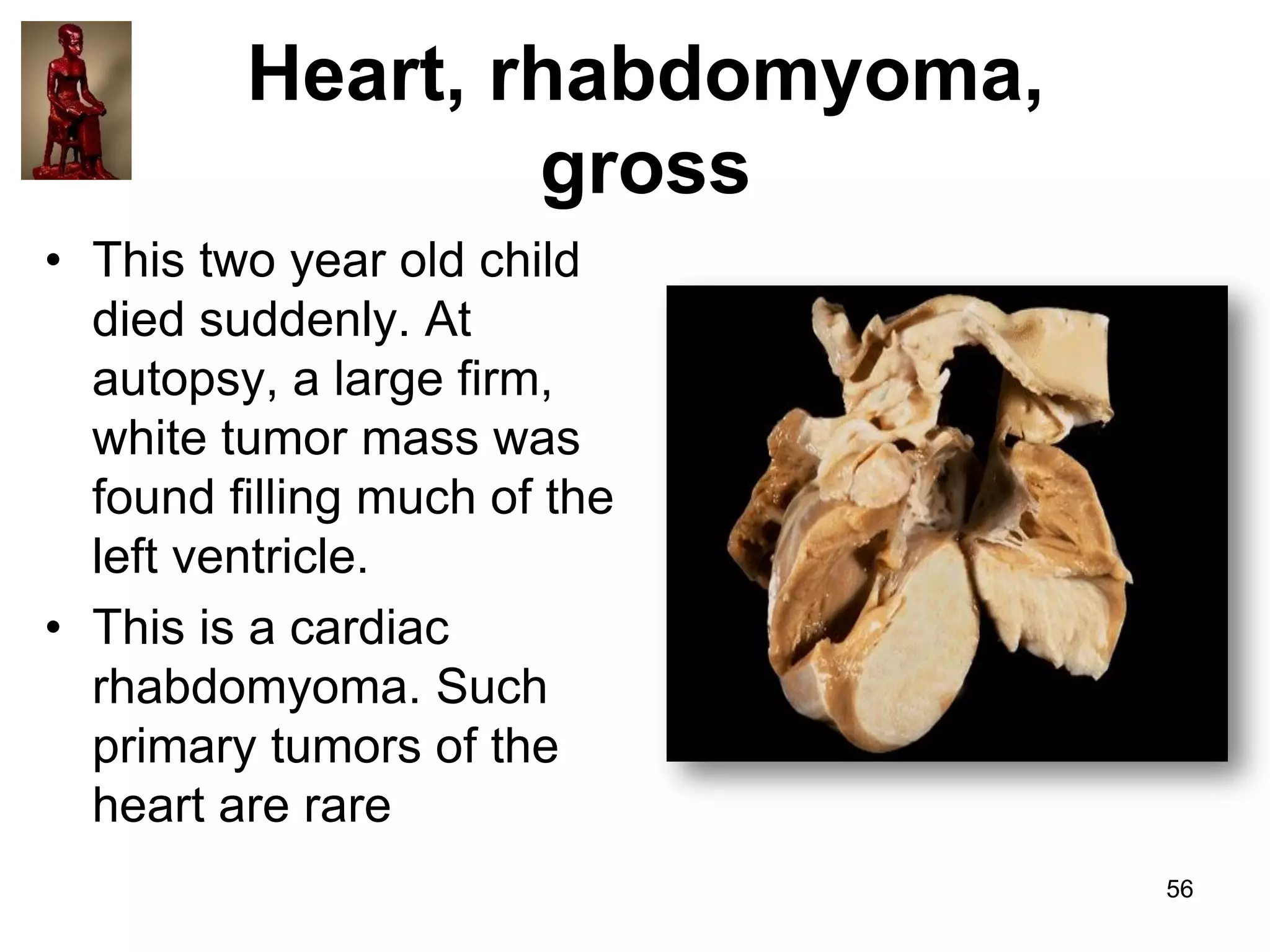 Heart, rhabdomyoma, gross

• This two year old child died suddenly. At autopsy, a large firm, white tumor mass was found filling much of the left ventricle.

• This is a cardiac rhabdomyoma. Such primary tumors of the heart are rare

56